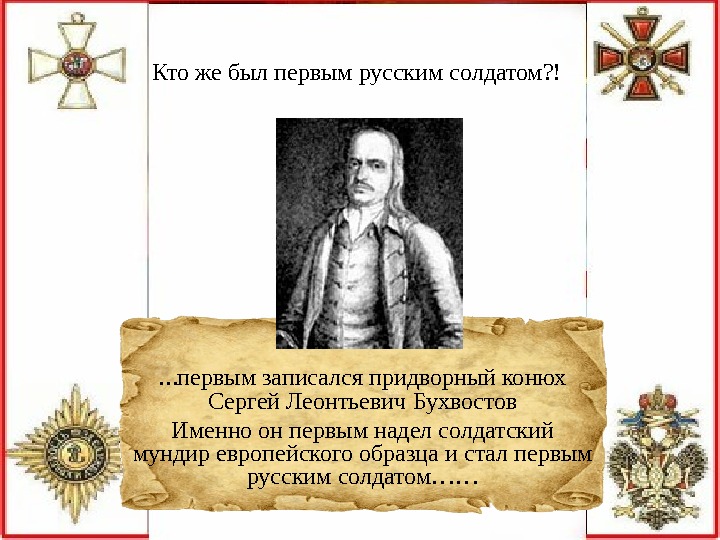 Кто же был первым русским солдатом?!

…первым записался придворный конюх Сергей Леонтьевич Бухвостов

Именно он первым надел солдатский мундир европейского образца и стал первым русским солдатом……